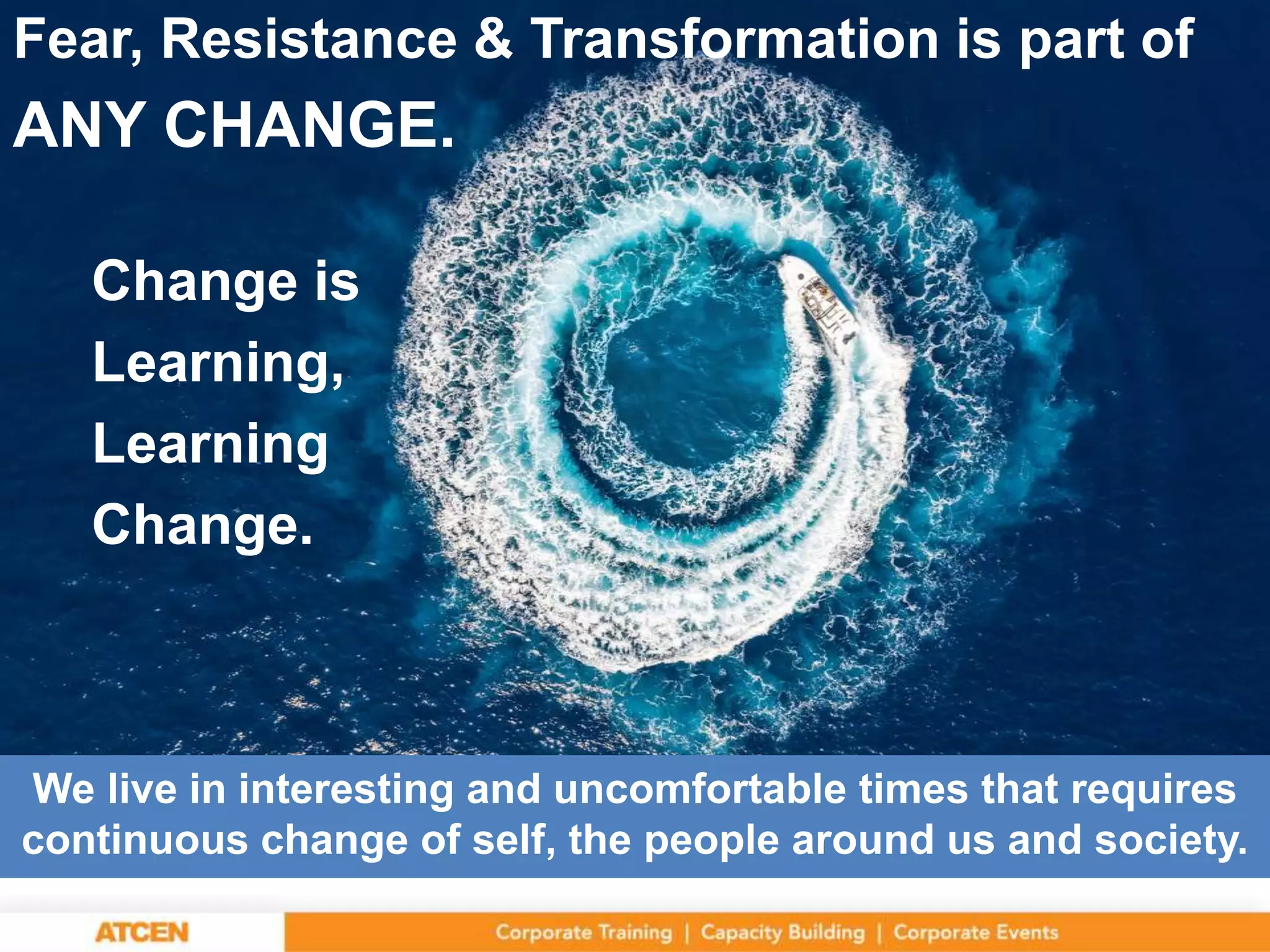 Fear, Resistance & Transformation is part of ANY CHANGE.

Change is Learning, Learning Change.

We live in interesting and uncomfortable times that requires continuous change of self, the people around us and society.

ATCEN

Corporate Training | Capacity Building | Corporate Events